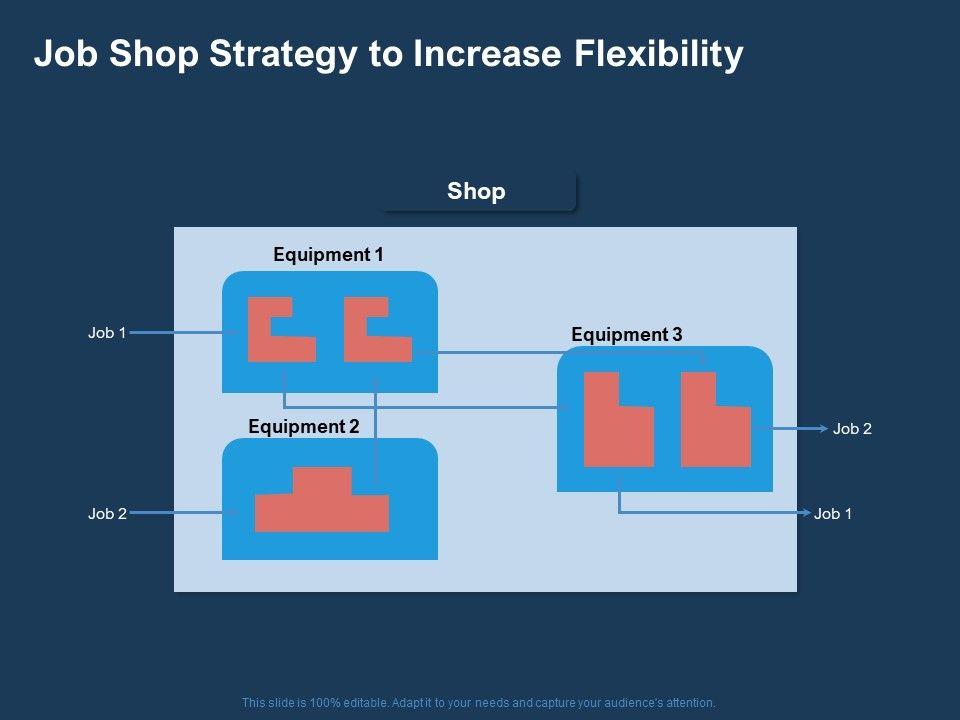 Job Shop Strategy to Increase Flexibility

Shop

Equipment 1

Job 1

Equipment 3

Equipment 2

Job 2

Job 2

Job 1

This slide is 100% editable. Adapt it to your needs and capture your audience's attention.